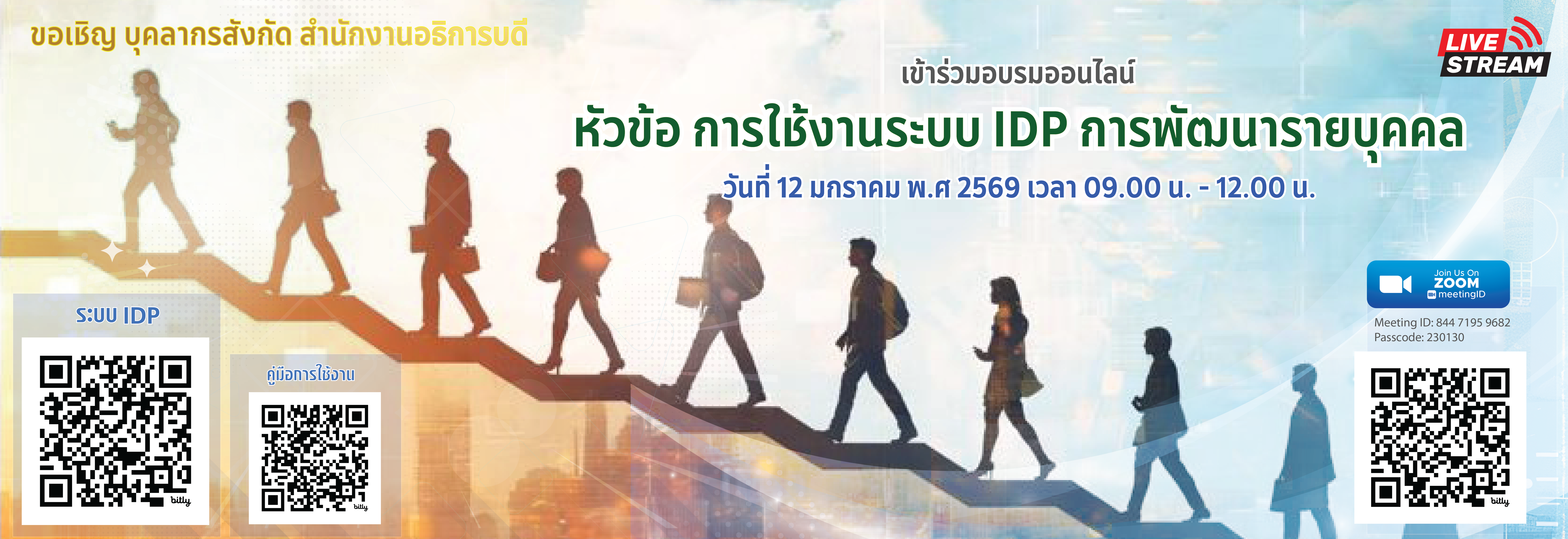 ขอเชิญ บุคลากรสังกัด สำนักงานอธิการบดี

LIVE STREAM

เข้าร่วมอบรมออนไลน์

หัวข้อ การใช้งานระบบ IDP การพัฒนารายบุคคล

วันที่ 12 มกราคม พ.ศ 2569 เวลา 09.00 น. - 12.00 น.

ระบบ IDP

bitly

คู่มือการใช้งาน

bitly

Join Us On ZOOM meetingID

Meeting ID: 844 7195 9682
Passcode: 230130

bitly